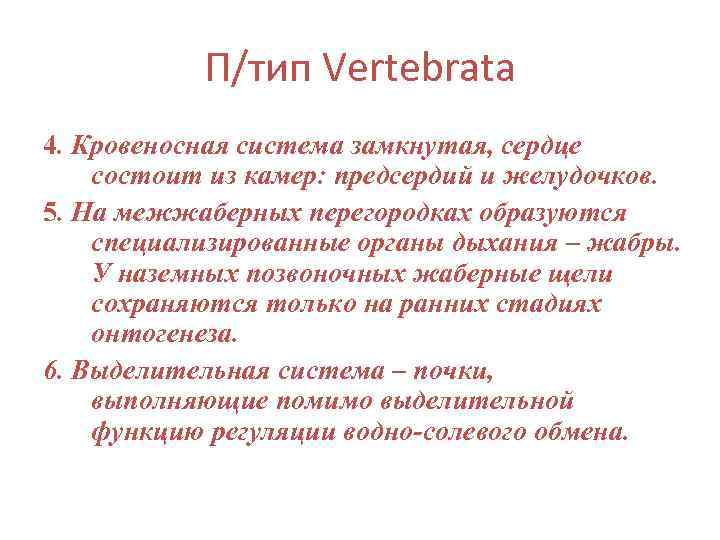 П/тип Vertebrata

4. Кровеносная система замкнутая, сердце состоит из камер: предсердий и желудочков.

5. На межжаберных перегородках образуются специализированные органы дыхания – жабры. У наземных позвоночных жаберные щели сохраняются только на ранних стадиях онтогенеза.

6. Выделительная система – почки, выполняющие помимо выделительной функцию регуляции водно-солевого обмена.